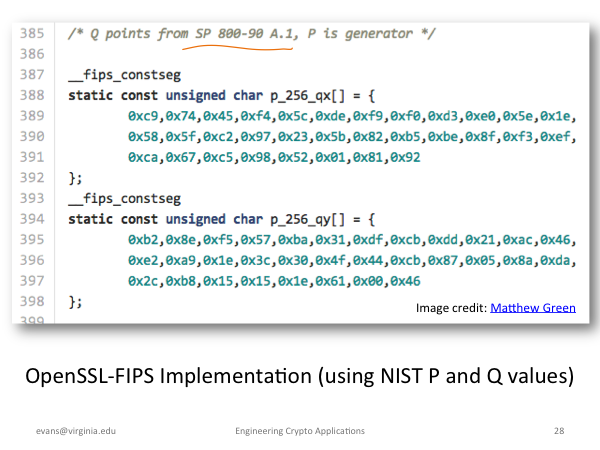 385 /* Q points from SP 800-90 A.1, P is generator */
386
387 __fips_constseg
388 static const unsigned char p_256_qx[] = {
389 0xc9,0x74,0x45,0xf4,0x5c,0xde,0xf9,0xf0,0xd3,0xe0,0x5e,0x1e,
390 0x58,0x5f,0xc2,0x97,0x23,0x5b,0x82,0xb5,0xbe,0x8f,0xf3,0xef,
391 0xca,0x67,0xc5,0x98,0x52,0x01,0x81,0x92
392 };
393 __fips_constseg
394 static const unsigned char p_256_qy[] = {
395 0xb2,0x8e,0xf5,0x57,0xba,0x31,0xdf,0xcb,0xdd,0x21,0xac,0x46,
396 0xe2,0xa9,0x1e,0x3c,0x30,0x4f,0x44,0xcb,0x87,0x05,0x8a,0xda,
397 0x2c,0xb8,0x15,0x15,0x1e,0x61,0x00,0x46
398 };
399

Image credit: Matthew Green

OpenSSL-FIPS Implementation (using NIST P and Q values)

evans@virginia.edu Engineering Crypto Applications 28